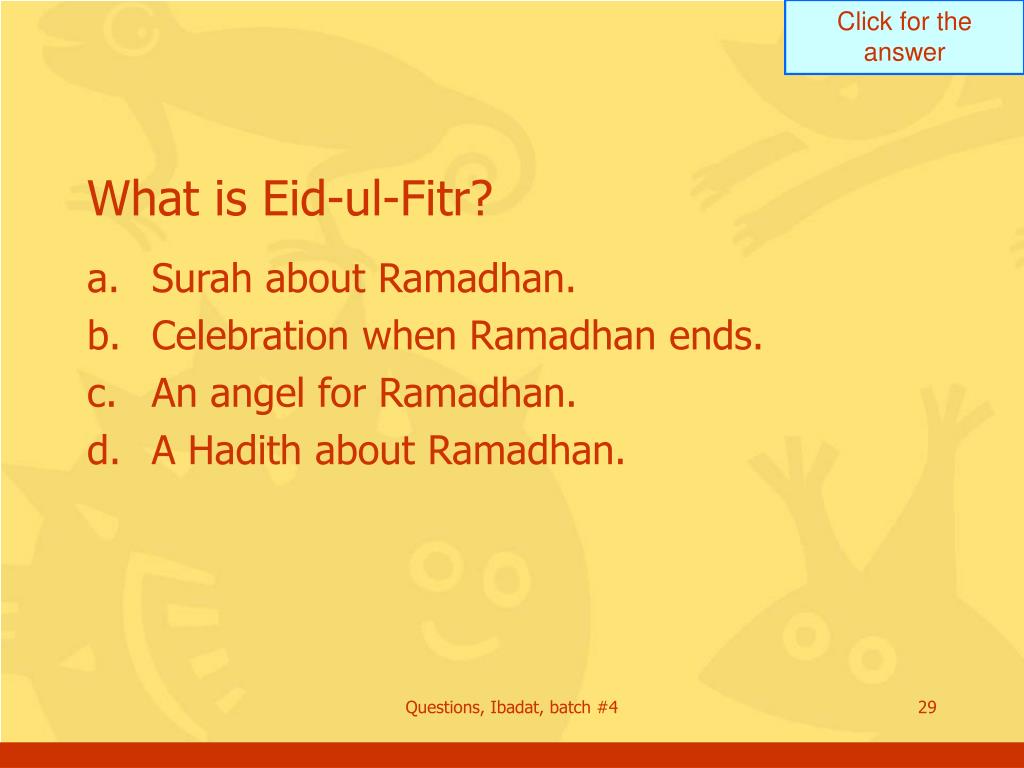 Click for the answer

What is Eid-ul-Fitr?

a. Surah about Ramadhan.
b. Celebration when Ramadhan ends.
c. An angel for Ramadhan.
d. A Hadith about Ramadhan.

Questions, Ibadat, batch #4

29